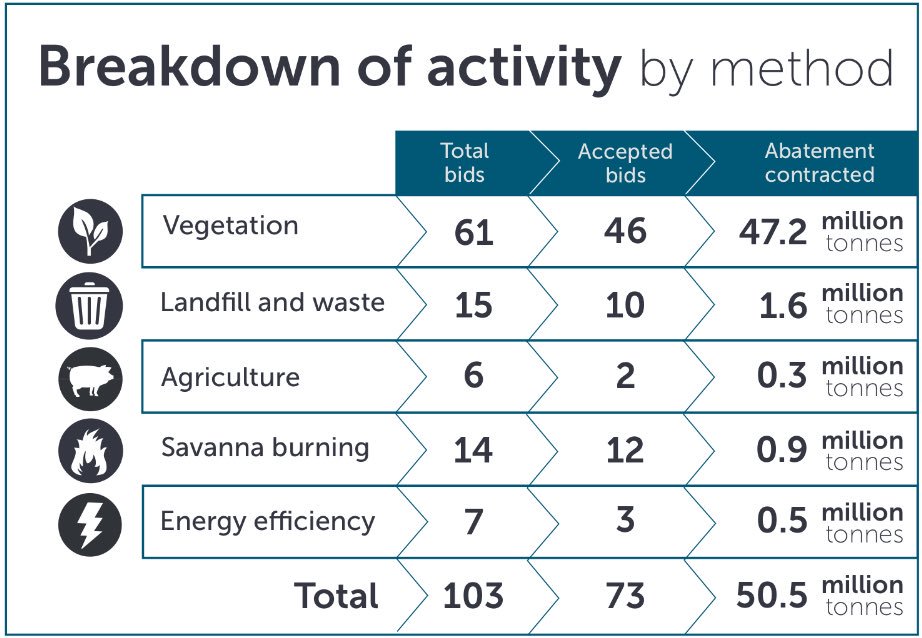 Breakdown of activity by method

| | Total bids | Accepted bids | Abatement contracted |
|---|---|---|---|
| Vegetation | 61 | 46 | 47.2 million tonnes |
| Landfill and waste | 15 | 10 | 1.6 million tonnes |
| Agriculture | 6 | 2 | 0.3 million tonnes |
| Savanna burning | 14 | 12 | 0.9 million tonnes |
| Energy efficiency | 7 | 3 | 0.5 million tonnes |
| Total | 103 | 73 | 50.5 million tonnes |